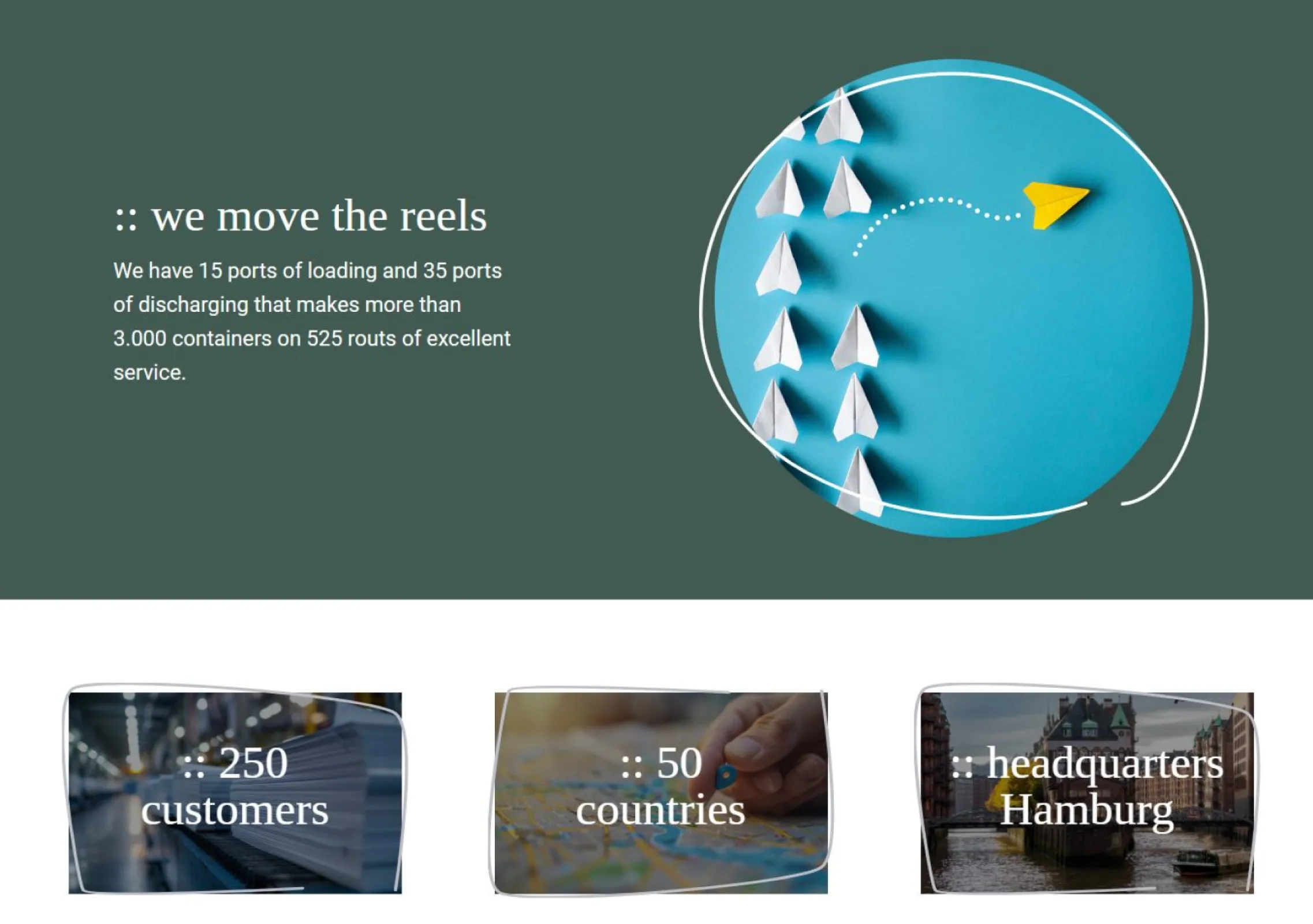 :: we move the reels

We have 15 ports of loading and 35 ports of discharging that makes more than 3.000 containers on 525 routs of excellent service.

:: 250 customers

:: 50 countries

:: headquarters Hamburg